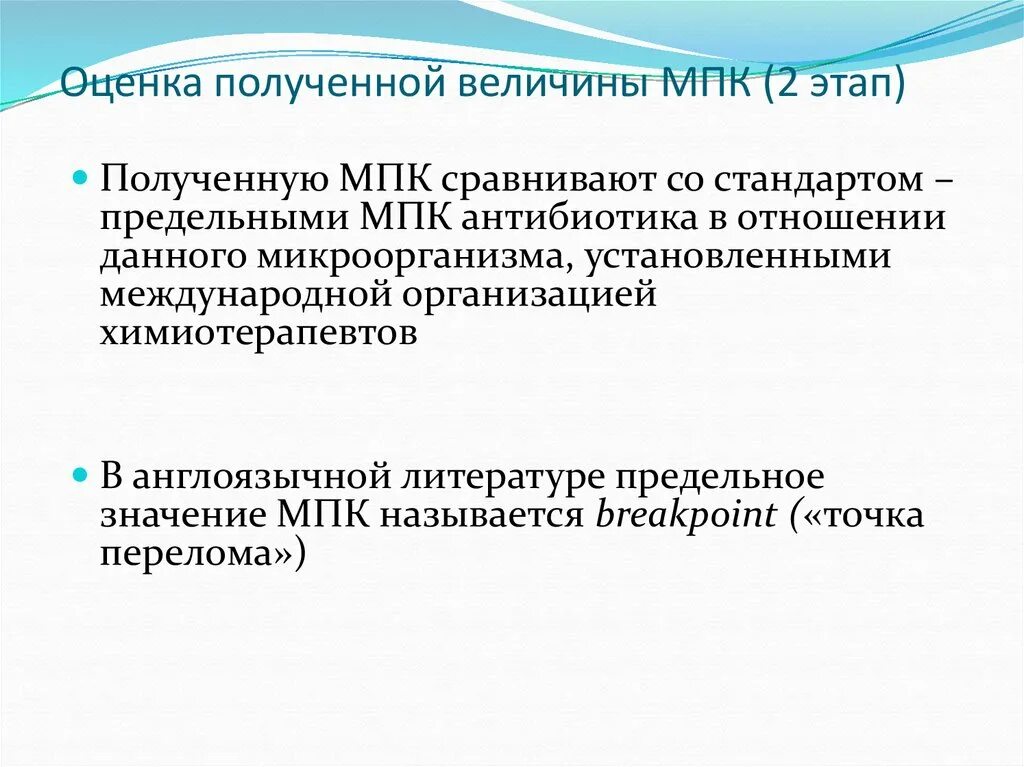 Оценка полученной величины МПК (2 этап)

Полученную МПК сравнивают со стандартом – предельными МПК антибиотика в отношении данного микроорганизма, установленными международной организацией химиотерапевтов

В англоязычной литературе предельное значение МПК называется breakpoint («точка перелома»)